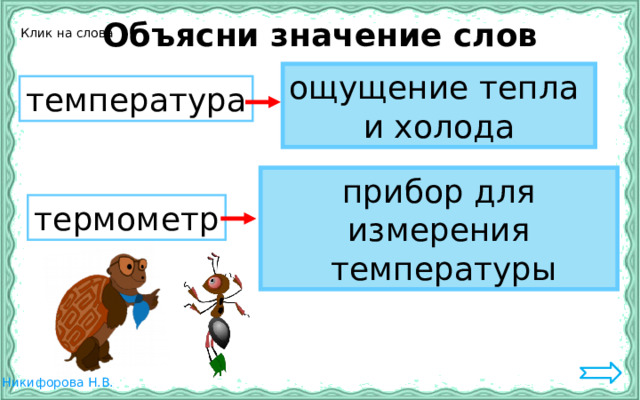 Клик на слова

Объясни значение слов

температура

ощущение тепла и холода

термометр

прибор для измерения температуры

Никифорова Н.В.